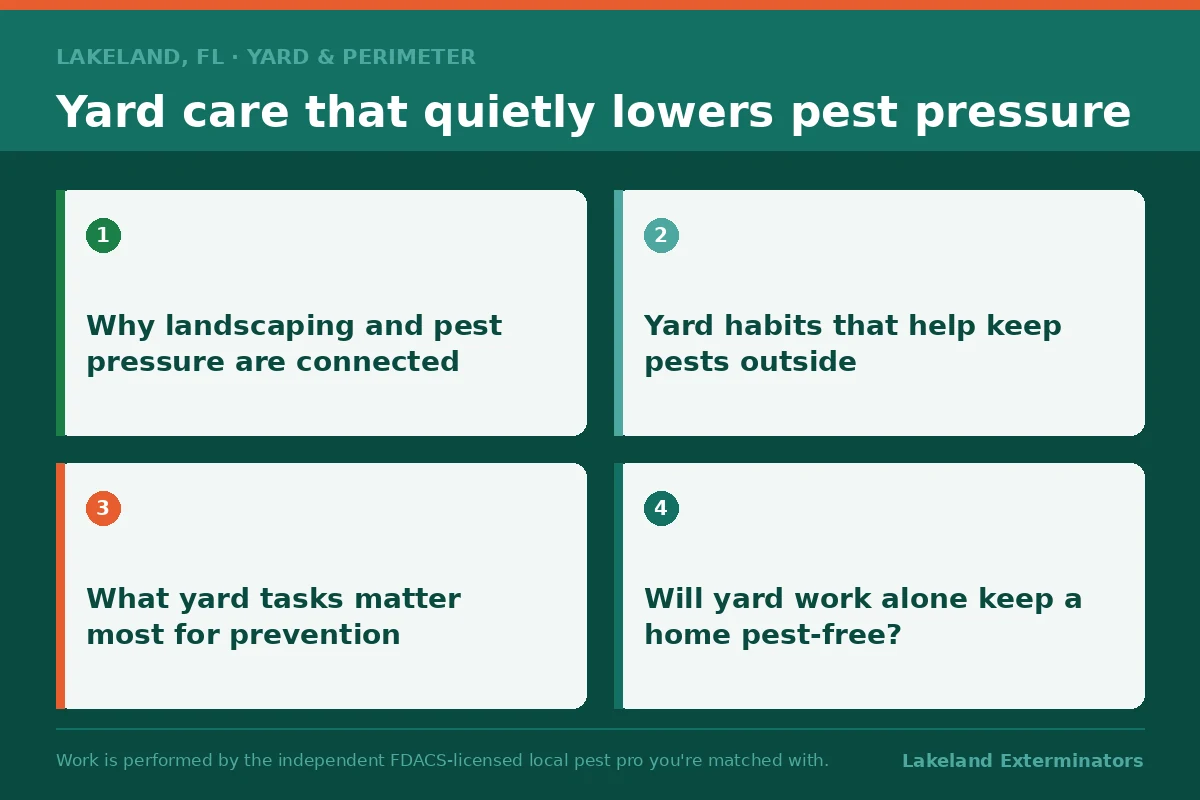 LAKELAND, FL · YARD & PERIMETER

Yard care that quietly lowers pest pressure

1

Why landscaping and pest pressure are connected

2

Yard habits that help keep pests outside

3

What yard tasks matter most for prevention

4

Will yard work alone keep a home pest-free?

Work is performed by the independent FDACS-licensed local pest pro you're matched with.

Lakeland Exterminators